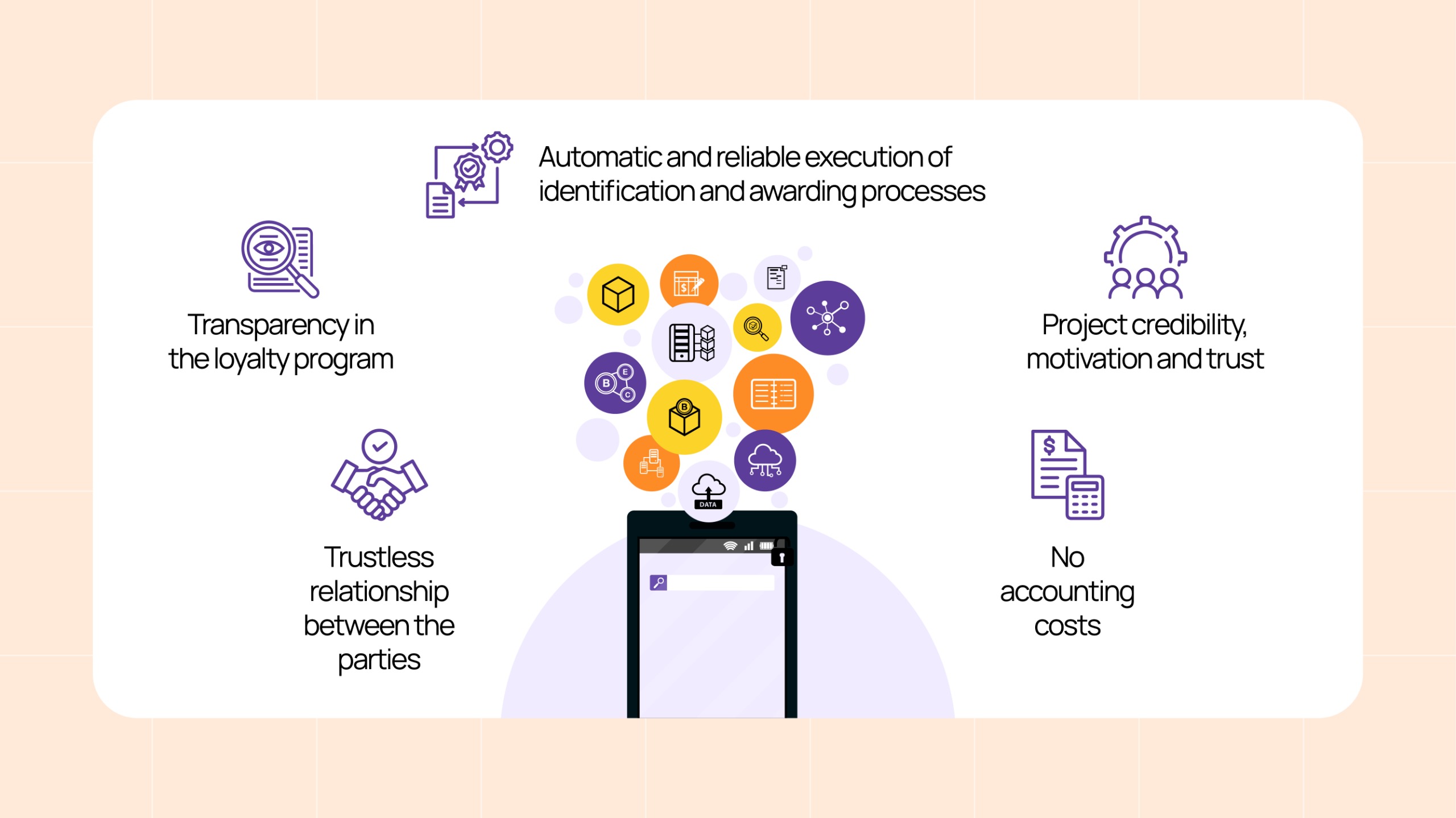 Automatic and reliable execution of identification and awarding processes

Transparency in the loyalty program

Project credibility, motivation and trust

Trustless relationship between the parties

No accounting costs

DATA